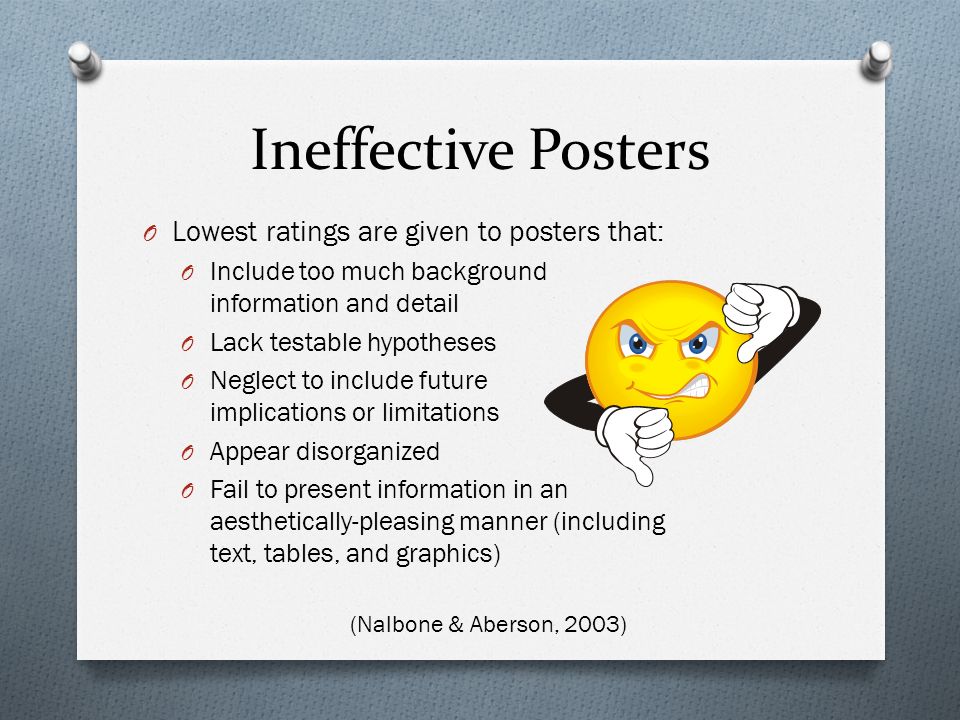 Ineffective Posters

O Lowest ratings are given to posters that:

O Include too much background information and detail

O Lack testable hypotheses

O Neglect to include future implications or limitations

O Appear disorganized

O Fail to present information in an aesthetically-pleasing manner (including text, tables, and graphics)

(Nalbone & Aberson, 2003)